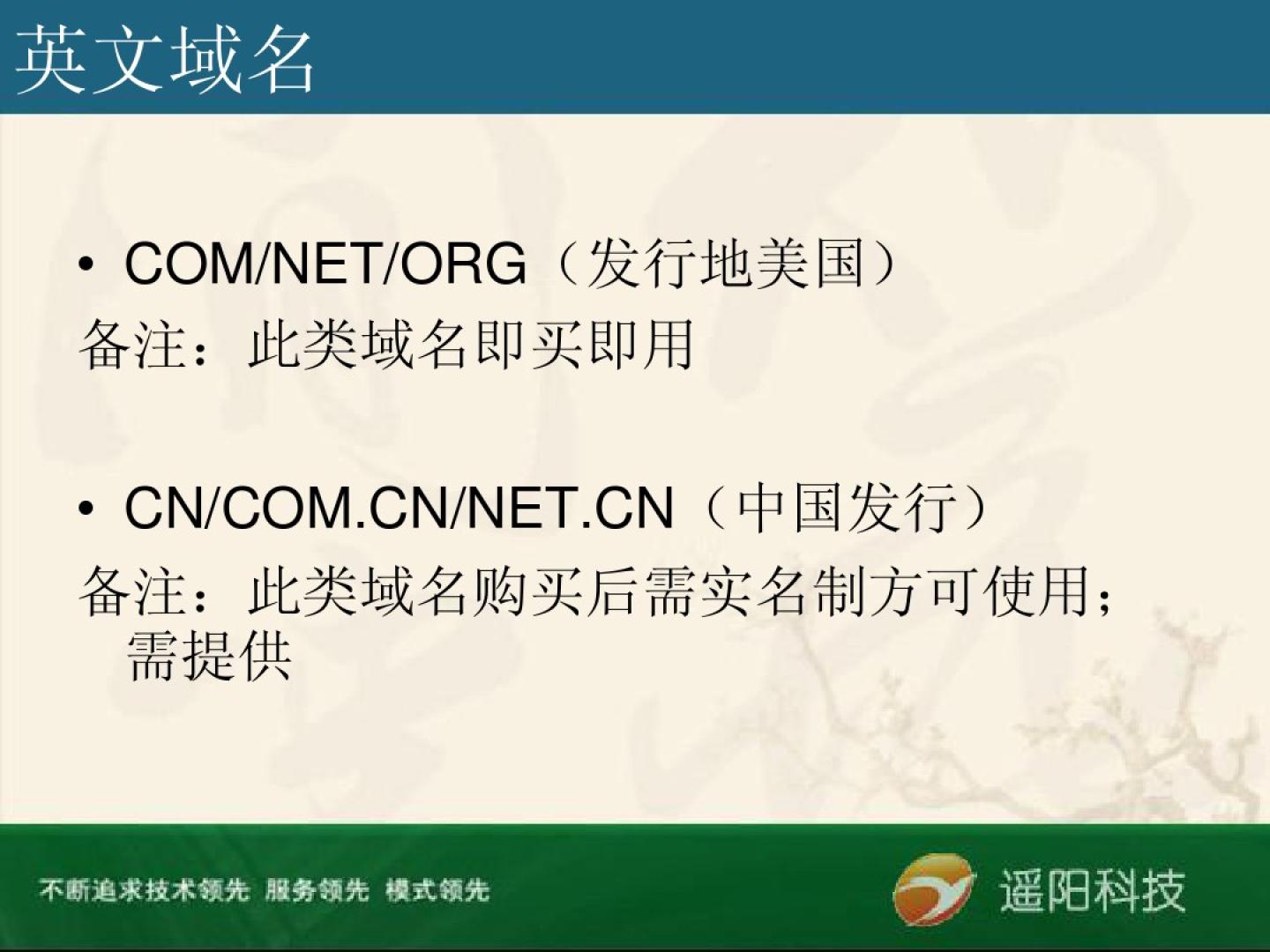 英文域名

• COM/NET/ORG（发行地美国）
备注：此类域名即买即用

• CN/COM.CN/NET.CN（中国发行）
备注：此类域名购买后需实名制方可使用；需提供

不断追求技术领先 服务领先 模式领先

遥阳科技